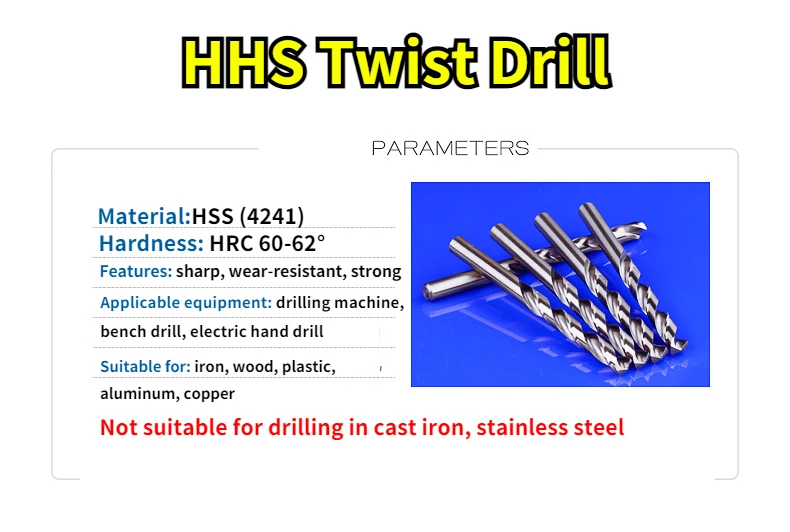 HHS Twist Drill

PARAMETERS

Material:HSS (4241)

Hardness: HRC 60-62°

Features: sharp, wear-resistant, strong

Applicable equipment: drilling machine, bench drill, electric hand drill

Suitable for: iron, wood, plastic, aluminum, copper

Not suitable for drilling in cast iron, stainless steel